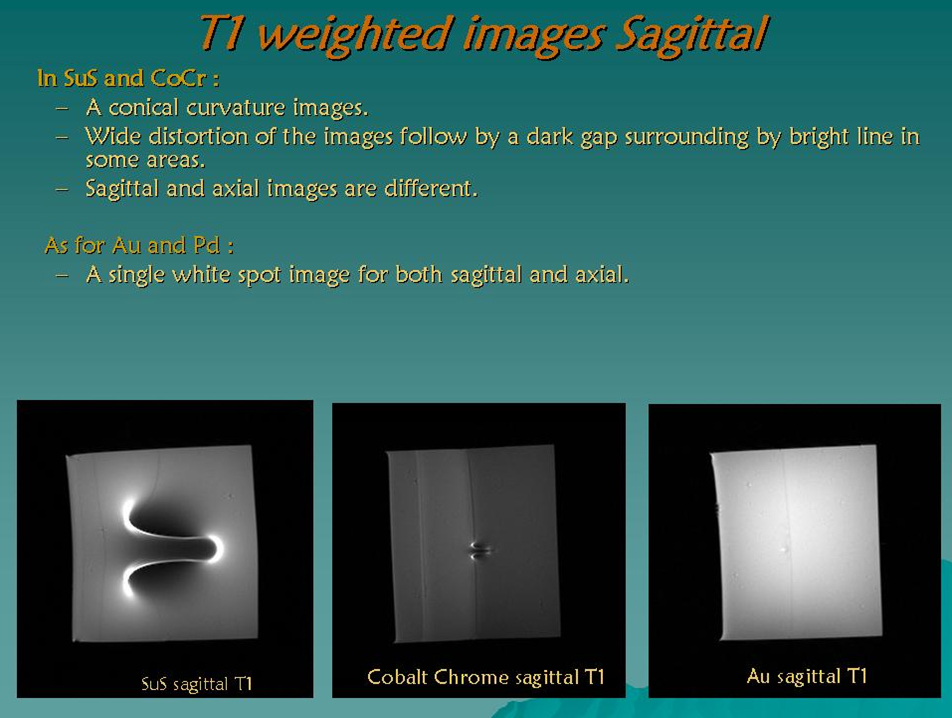 T1 weighted images Sagittal

In SuS and CoCr :

– A conical curvature images.
– Wide distortion of the images follow by a dark gap surrounding by bright line in some areas.
– Sagittal and axial images are different.

As for Au and Pd :

– A single white spot image for both sagittal and axial.

SuS sagittal T1

Cobalt Chrome sagittal T1

Au sagittal T1